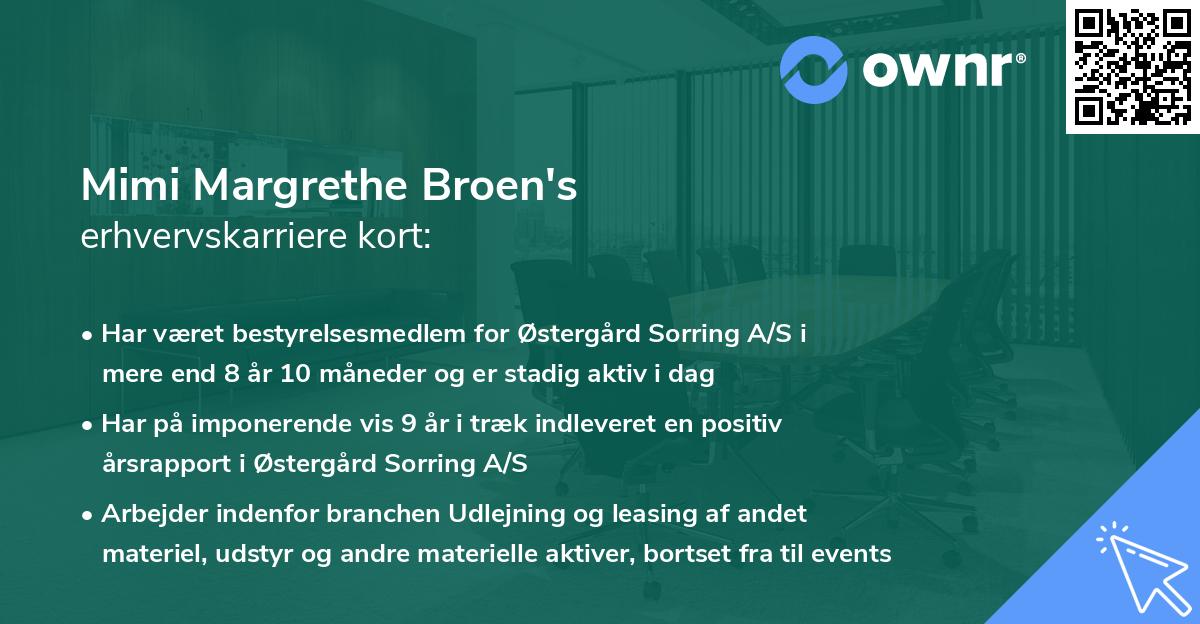 ownr®

Mimi Margrethe Broen's
erhvervskarriere kort:

• Har været bestyrelsesmedlem for Østergård Sorring A/S i mere end 8 år 10 måneder og er stadig aktiv i dag
• Har på imponerende vis 9 år i træk indleveret en positiv årsrapport i Østergård Sorring A/S
• Arbejder indenfor branchen Udlejning og leasing af andet materiel, udstyr og andre materielle aktiver, bortset fra til events